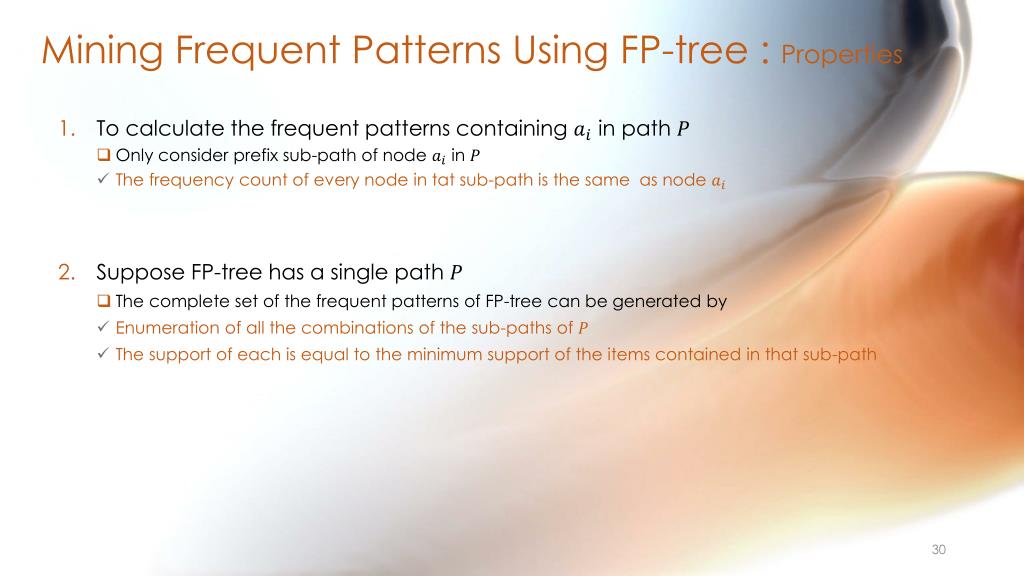 Mining Frequent Patterns Using FP-tree : Properties

1. To calculate the frequent patterns containing $a_i$ in path $P$

❑ Only consider prefix sub-path of node $a_i$ in $P$

✓ The frequency count of every node in tat sub-path is the same as node $a_i$

2. Suppose FP-tree has a single path $P$

❑ The complete set of the frequent patterns of FP-tree can be generated by

✓ Enumeration of all the combinations of the sub-paths of $P$

✓ The support of each is equal to the minimum support of the items contained in that sub-path

30